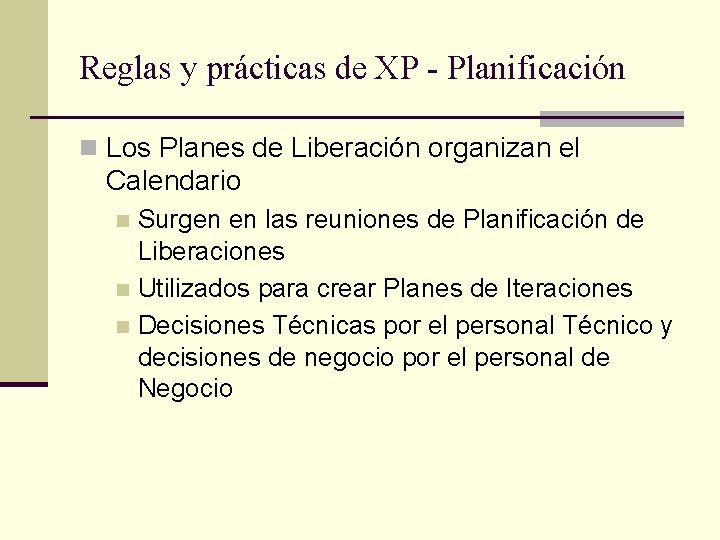 Reglas y prácticas de XP - Planificación

Los Planes de Liberación organizan el Calendario

Surgen en las reuniones de Planificación de Liberaciones

Utilizados para crear Planes de Iteraciones

Decisiones Técnicas por el personal Técnico y decisiones de negocio por el personal de Negocio